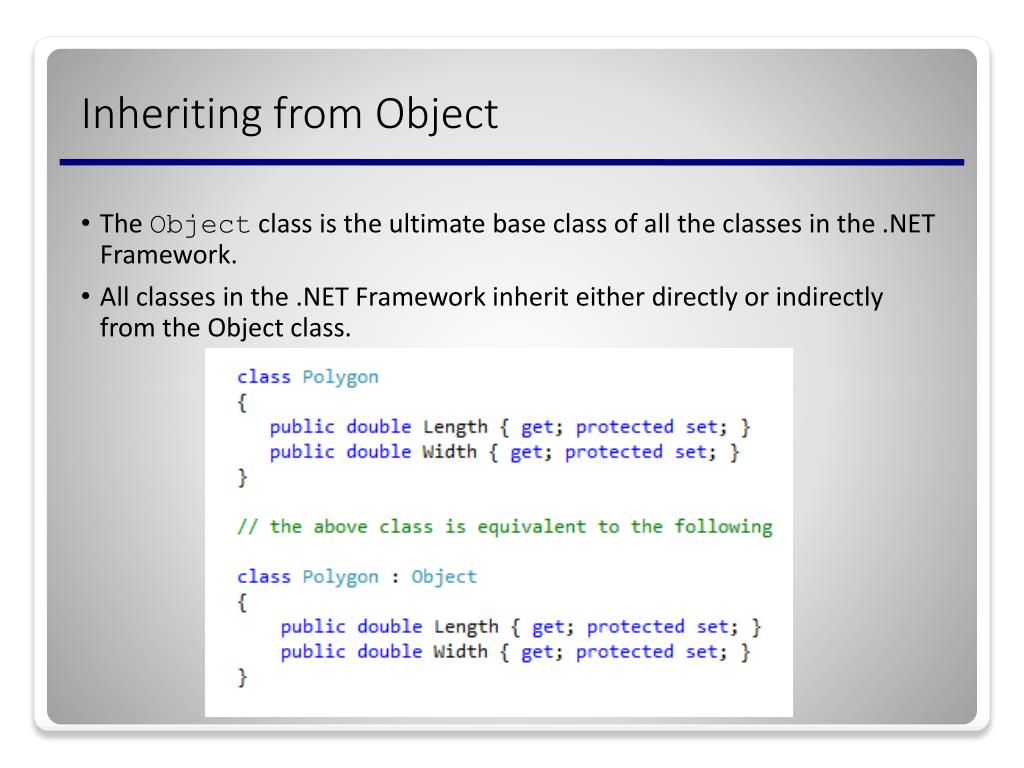 Inheriting from Object

• The Object class is the ultimate base class of all the classes in the .NET Framework.

• All classes in the .NET Framework inherit either directly or indirectly from the Object class.

class Polygon
{
   public double Length { get; protected set; }
   public double Width { get; protected set; }
}

// the above class is equivalent to the following

class Polygon : Object
{
    public double Length { get; protected set; }
    public double Width { get; protected set; }
}